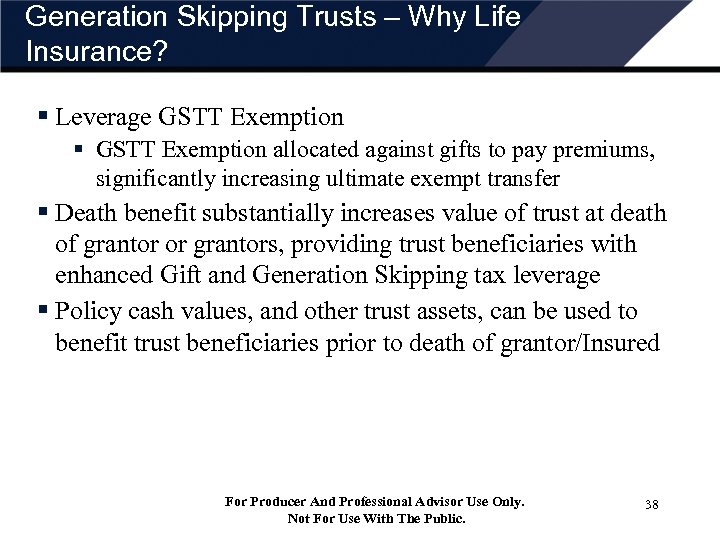 Generation Skipping Trusts – Why Life Insurance?

▪ Leverage GSTT Exemption

▪ GSTT Exemption allocated against gifts to pay premiums, significantly increasing ultimate exempt transfer

▪ Death benefit substantially increases value of trust at death of grantor or grantors, providing trust beneficiaries with enhanced Gift and Generation Skipping tax leverage

▪ Policy cash values, and other trust assets, can be used to benefit trust beneficiaries prior to death of grantor/Insured

For Producer And Professional Advisor Use Only.
Not For Use With The Public.

38